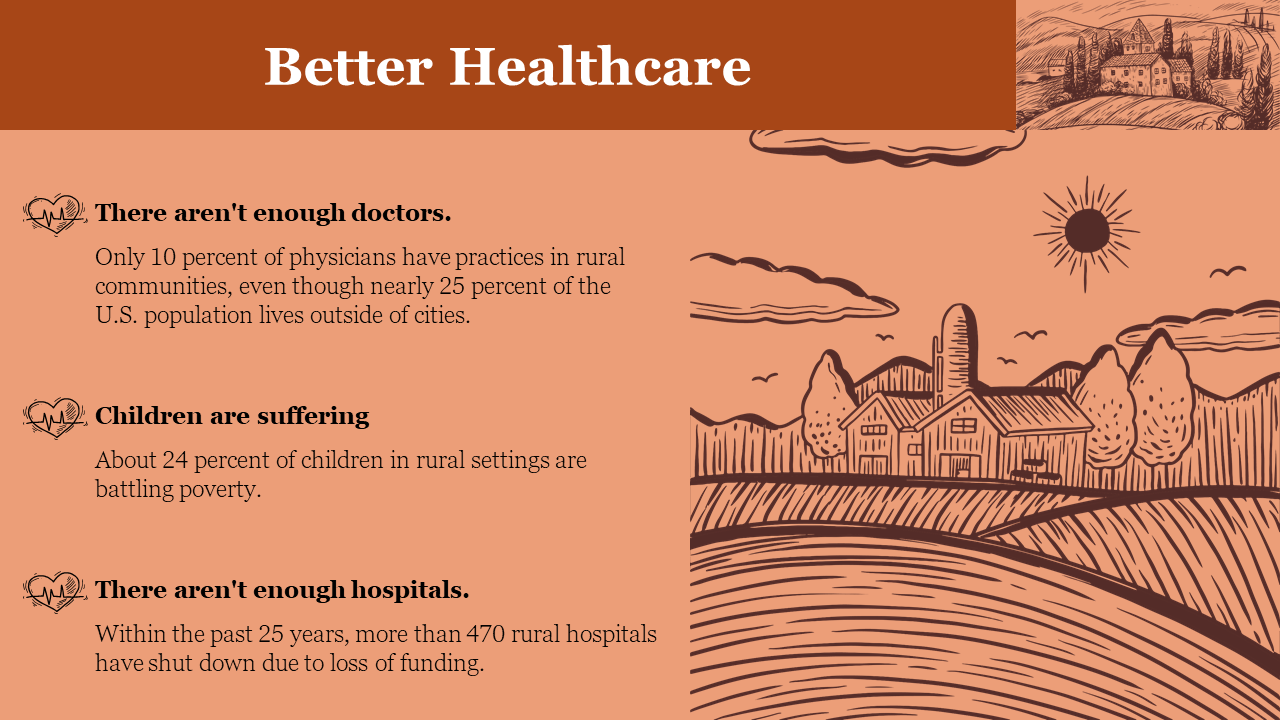 Better Healthcare

There aren't enough doctors.

Only 10 percent of physicians have practices in rural communities, even though nearly 25 percent of the U.S. population lives outside of cities.

Children are suffering

About 24 percent of children in rural settings are battling poverty.

There aren't enough hospitals.

Within the past 25 years, more than 470 rural hospitals have shut down due to loss of funding.